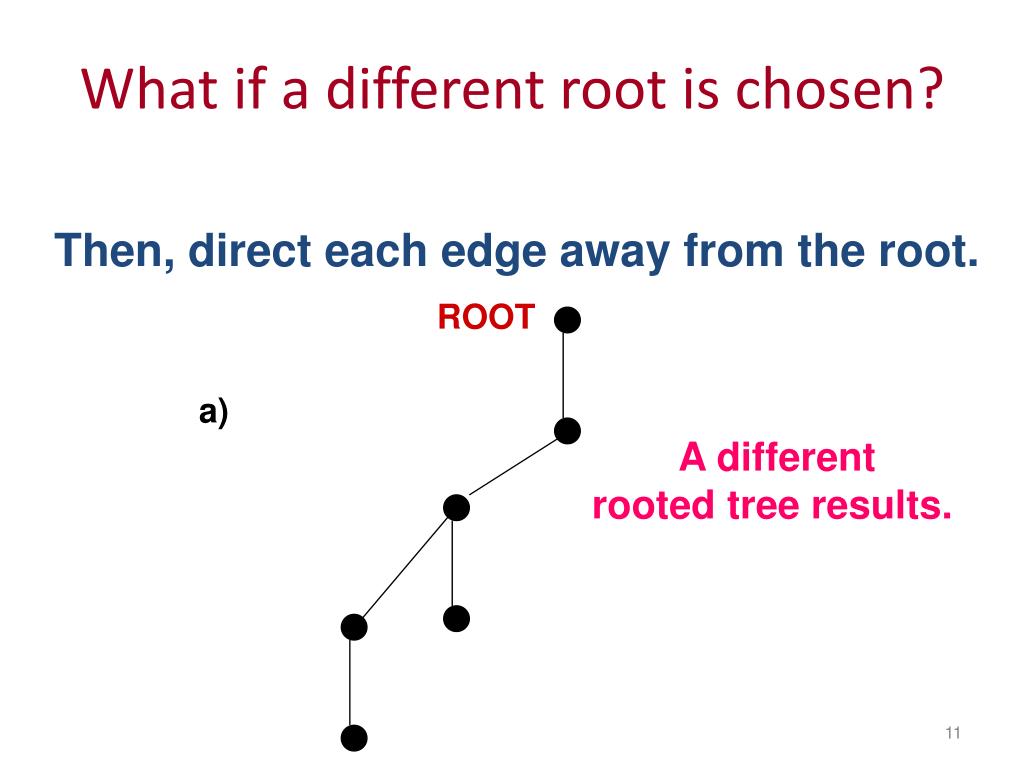 What if a different root is chosen?

Then, direct each edge away from the root.

ROOT

a)

A different rooted tree results.

11